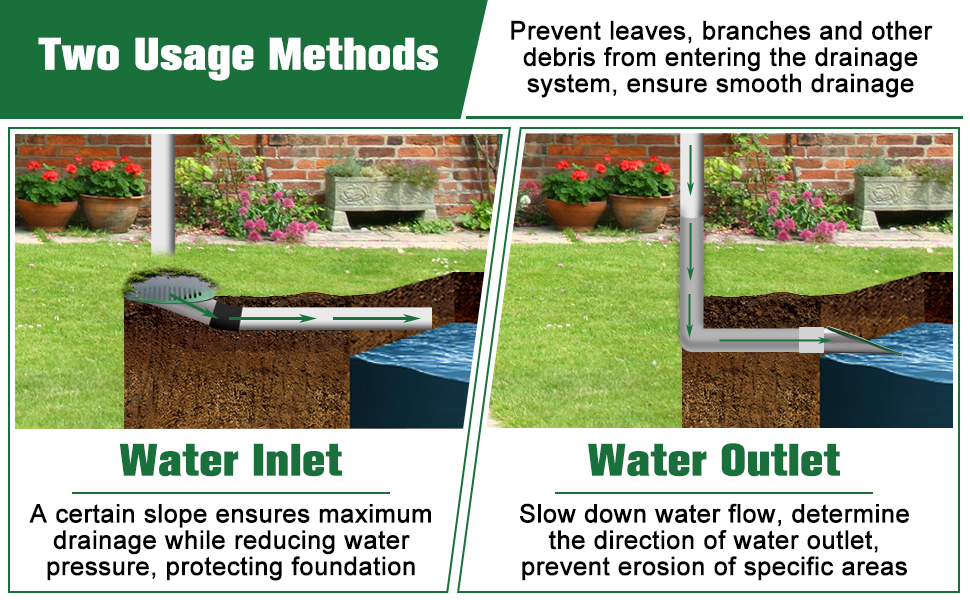 Two Usage Methods

Prevent leaves, branches and other debris from entering the drainage system, ensure smooth drainage

Water Inlet

A certain slope ensures maximum drainage while reducing water pressure, protecting foundation

Water Outlet

Slow down water flow, determine the direction of water outlet, prevent erosion of specific areas